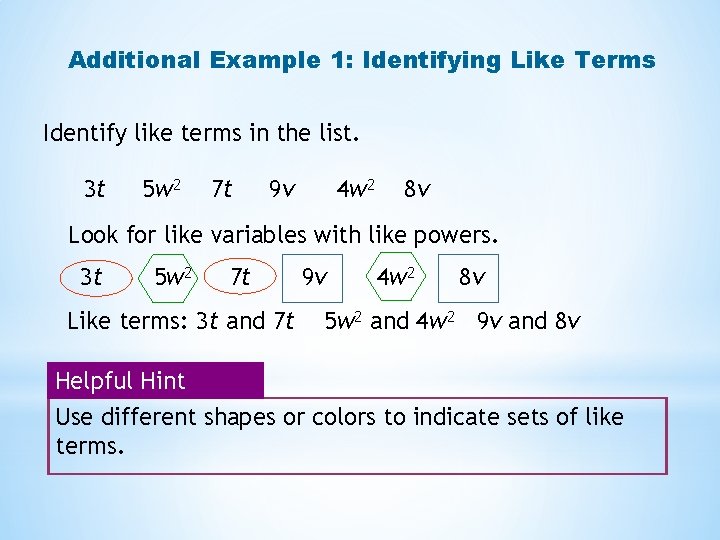 Additional Example 1: Identifying Like Terms

Identify like terms in the list.

$3t$ $5w^2$ $7t$ $9v$ $4w^2$ $8v$

Look for like variables with like powers.

$3t$ $5w^2$ $7t$ $9v$ $4w^2$ $8v$

Like terms: $3t$ and $7t$ $5w^2$ and $4w^2$ $9v$ and $8v$

Helpful Hint

Use different shapes or colors to indicate sets of like terms.